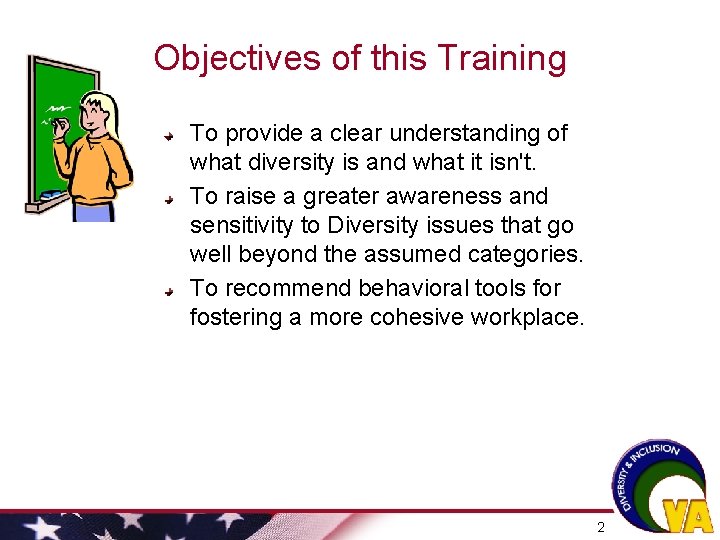 Objectives of this Training

To provide a clear understanding of what diversity is and what it isn't.

To raise a greater awareness and sensitivity to Diversity issues that go well beyond the assumed categories.

To recommend behavioral tools for fostering a more cohesive workplace.

DIVERSITY & INCLUSION

VA

2